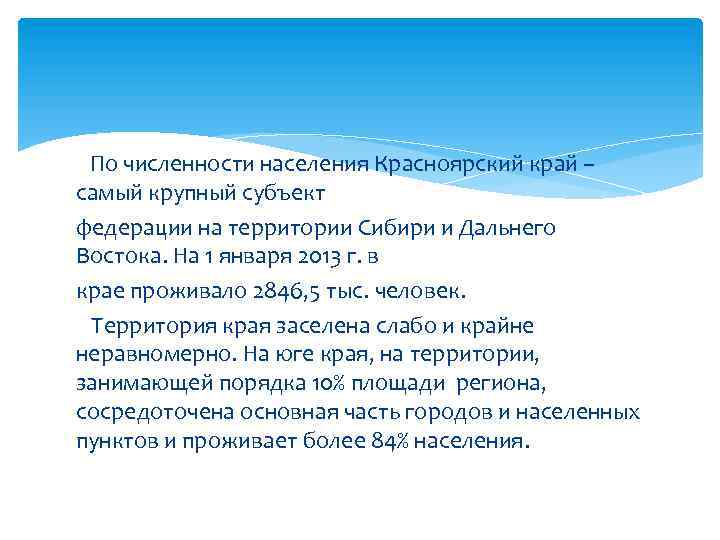 По численности населения Красноярский край – самый крупный субъект

федерации на территории Сибири и Дальнего Востока. На 1 января 2013 г. в

крае проживало 2846,5 тыс. человек.

Территория края заселена слабо и крайне неравномерно. На юге края, на территории, занимающей порядка 10% площади региона, сосредоточена основная часть городов и населенных пунктов и проживает более 84% населения.